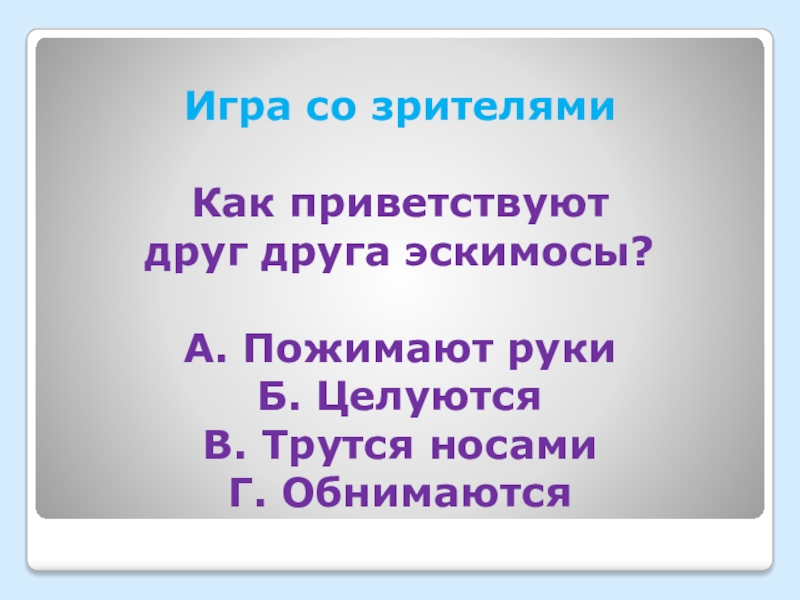 Игра со зрителями

Как приветствуют друг друга эскимосы?

А. Пожимают руки
Б. Целуются
В. Трутся носами
Г. Обнимаются